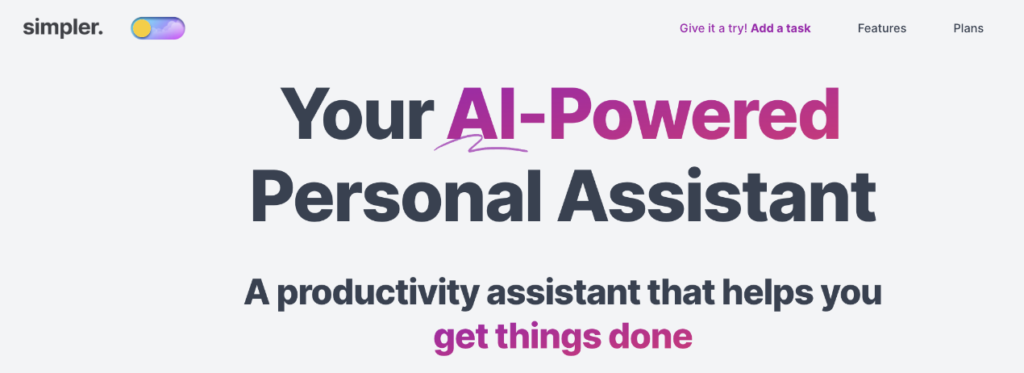 simpler.

Give it a try! Add a task Features Plans

Your AI-Powered Personal Assistant

A productivity assistant that helps you get things done